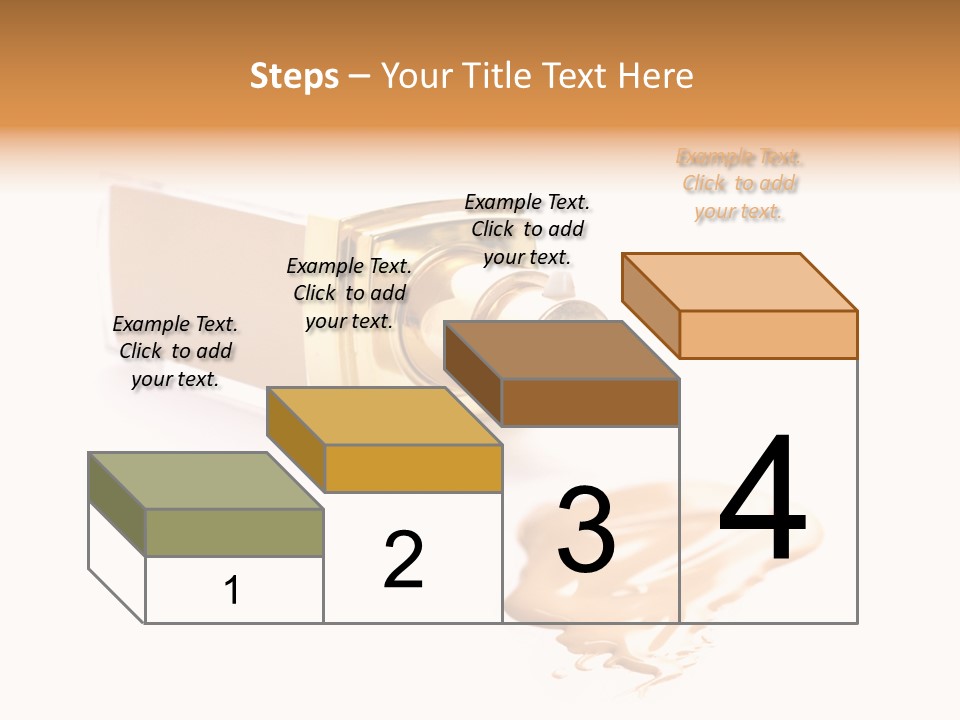 Steps – Your Title Text Here

Example Text. Click to add your text.

Example Text. Click to add your text.

Example Text. Click to add your text.

Example Text. Click to add your text.

1

2

3

4